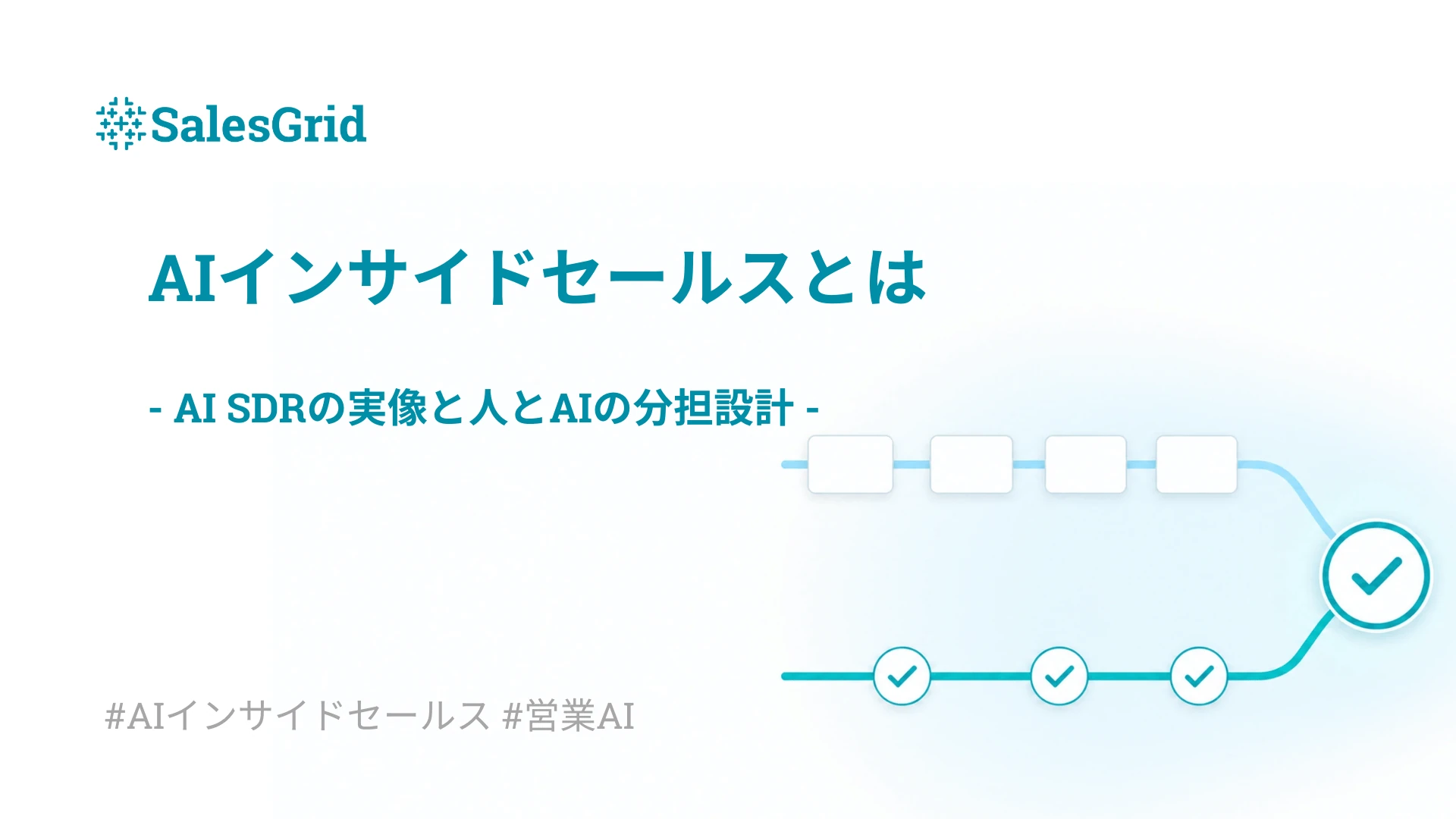 SalesGrid

AIインサイドセールスとは

- AI SDRの実像と人とAIの分担設計 -

#AIインサイドセールス #営業AI